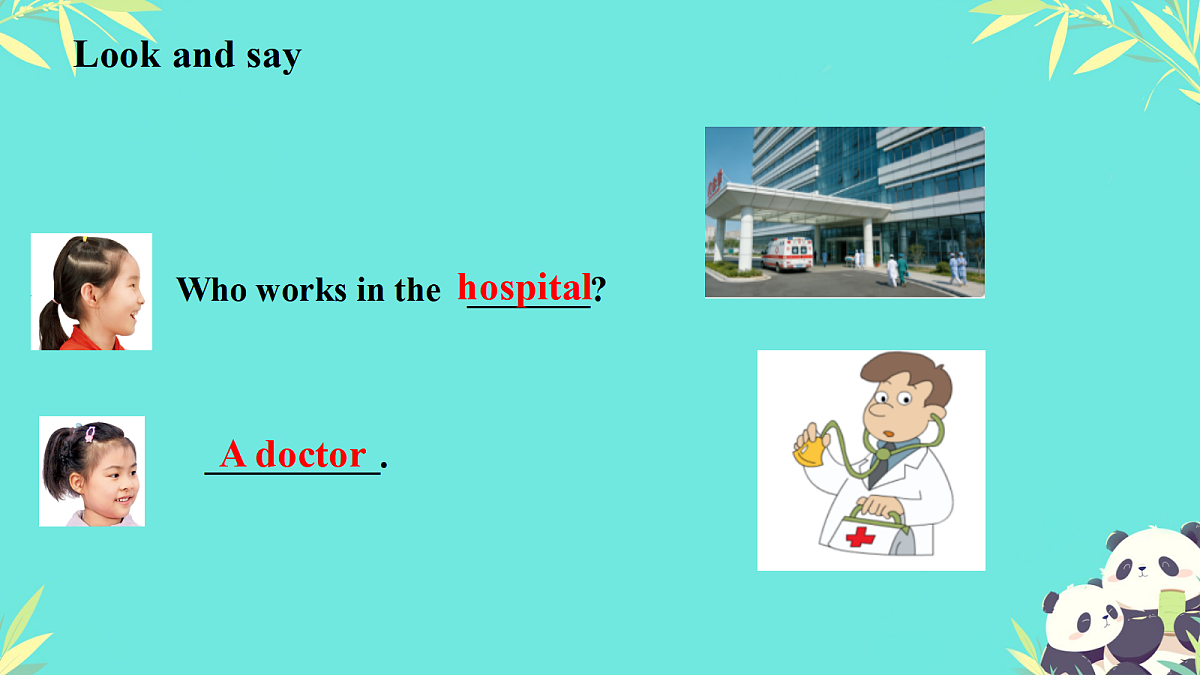 Look and say

Who works in the hospital?

A doctor.